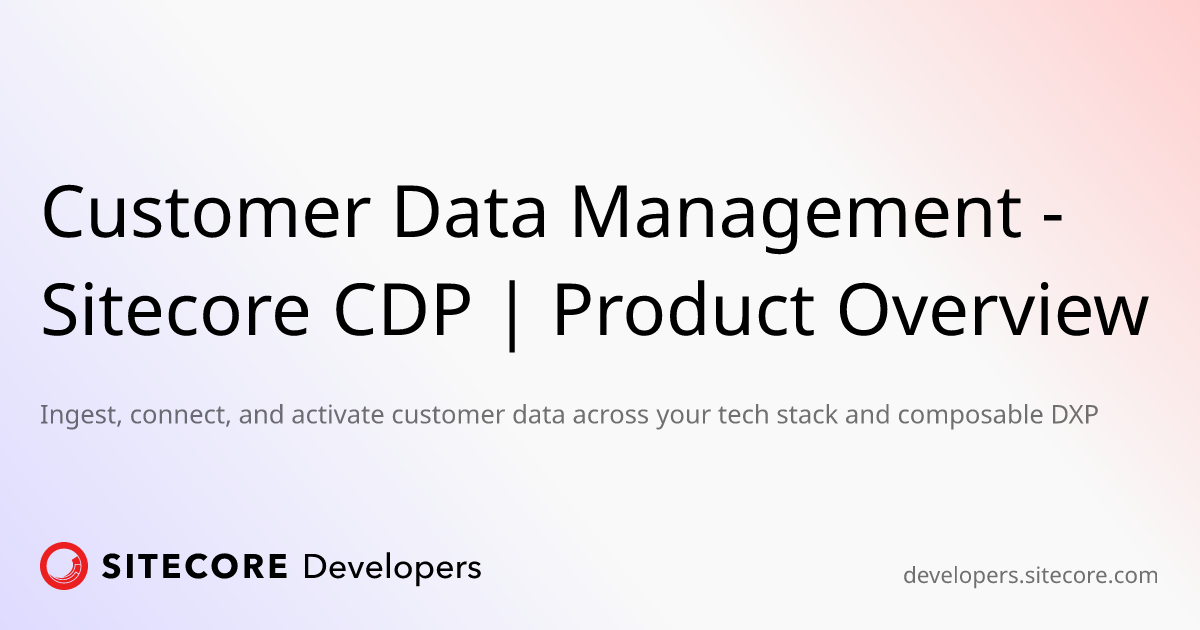 Customer Data Management - Sitecore CDP | Product Overview

Ingest, connect, and activate customer data across your tech stack and composable DXP

SITECORE Developers

developers.sitecore.com